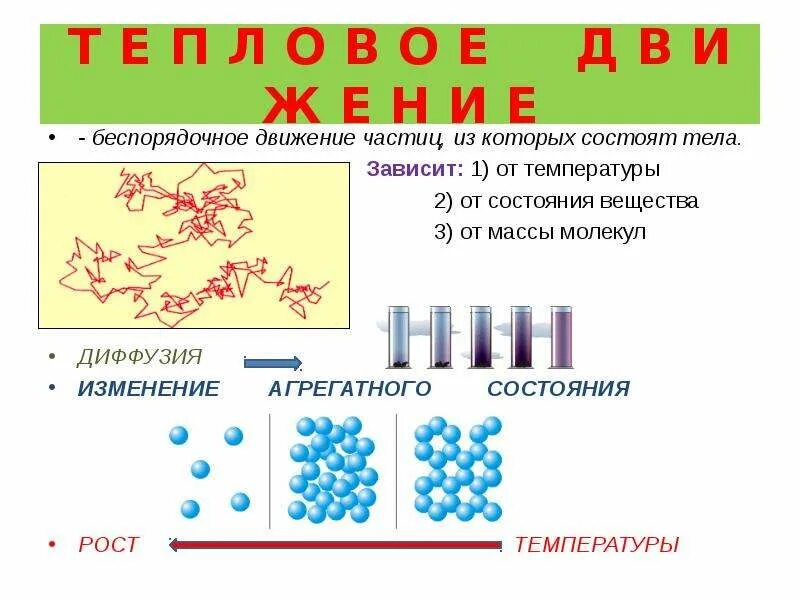 ТЕПЛОВОЕ ДВИЖЕНИЕ

• - беспорядочное движение частиц, из которых состоят тела.

Зависит: 1) от температуры
2) от состояния вещества
3) от массы молекул

• ДИФФУЗИЯ
• ИЗМЕНЕНИЕ АГРЕГАТНОГО СОСТОЯНИЯ

• РОСТ ТЕМПЕРАТУРЫ